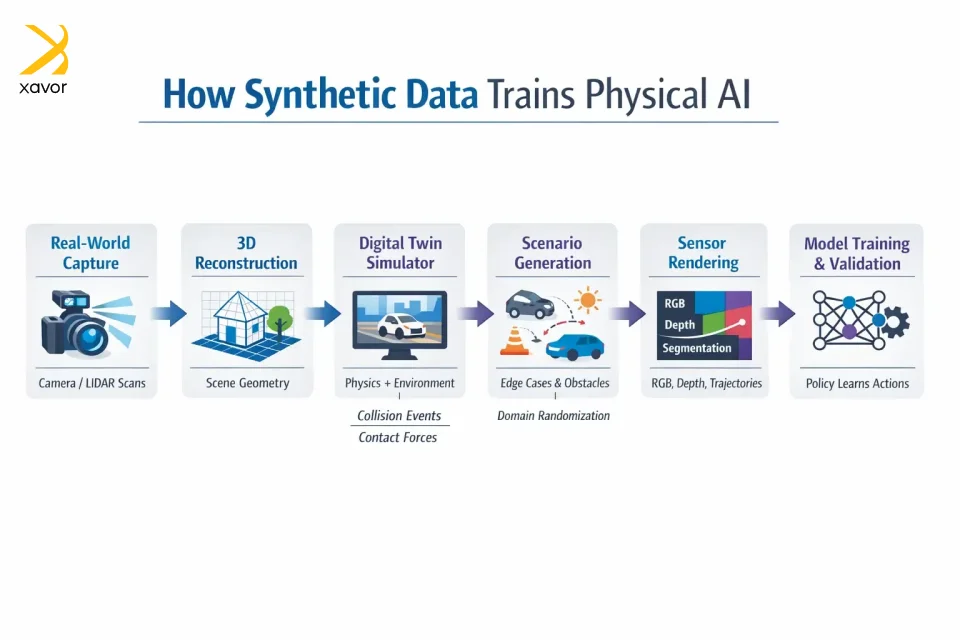 xavor

How Synthetic Data Trains Physical AI

Real-World Capture

Camera / LIDAR Scans

3D Reconstruction

Scene Geometry

Digital Twin Simulator

Physics + Environment

Collision Events

Contact Forces

Scenario Generation

Edge Cases & Obstacles

Domain Randomization

Sensor Rendering

RGB
Depth
Segmentation

RGB, Depth, Trajectories

Model Training & Validation

Policy Learns Actions